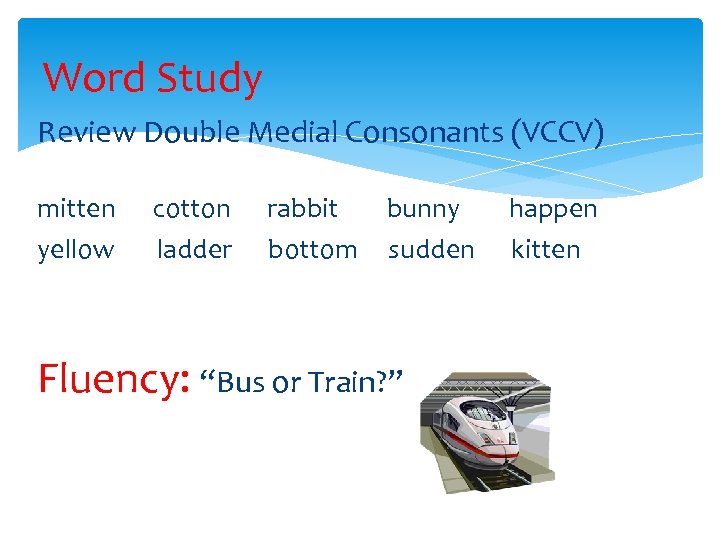 Word Study

Review Double Medial Consonants (VCCV)

mitten cotton rabbit bunny happen
yellow ladder bottom sudden kitten

Fluency: “Bus or Train?”